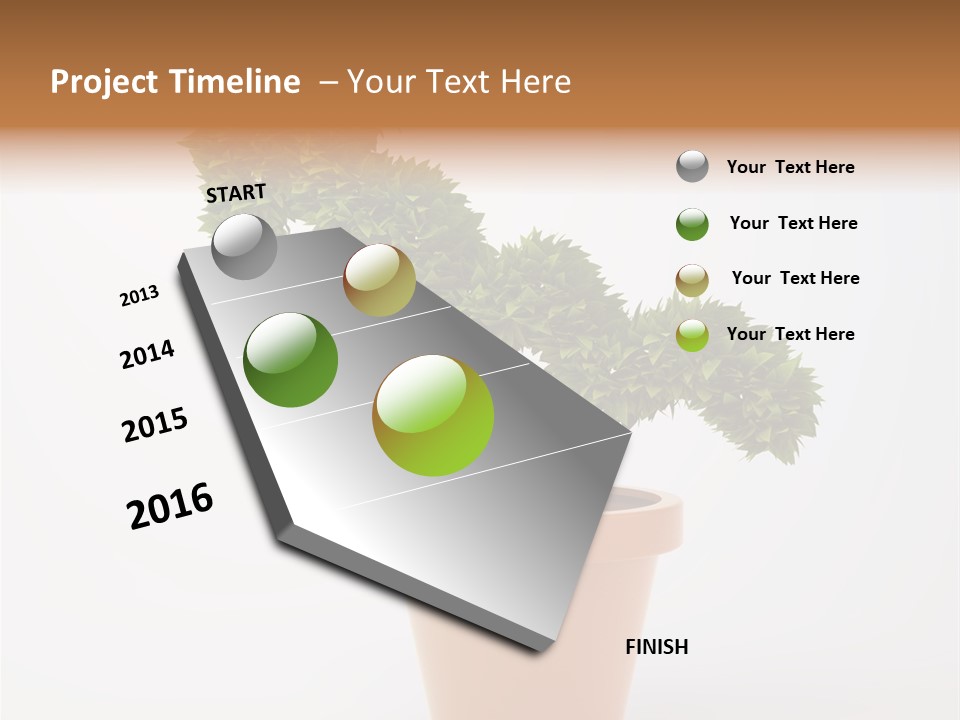 Project Timeline – Your Text Here

START

2013

2014

2015

2016

FINISH

Your Text Here

Your Text Here

Your Text Here

Your Text Here